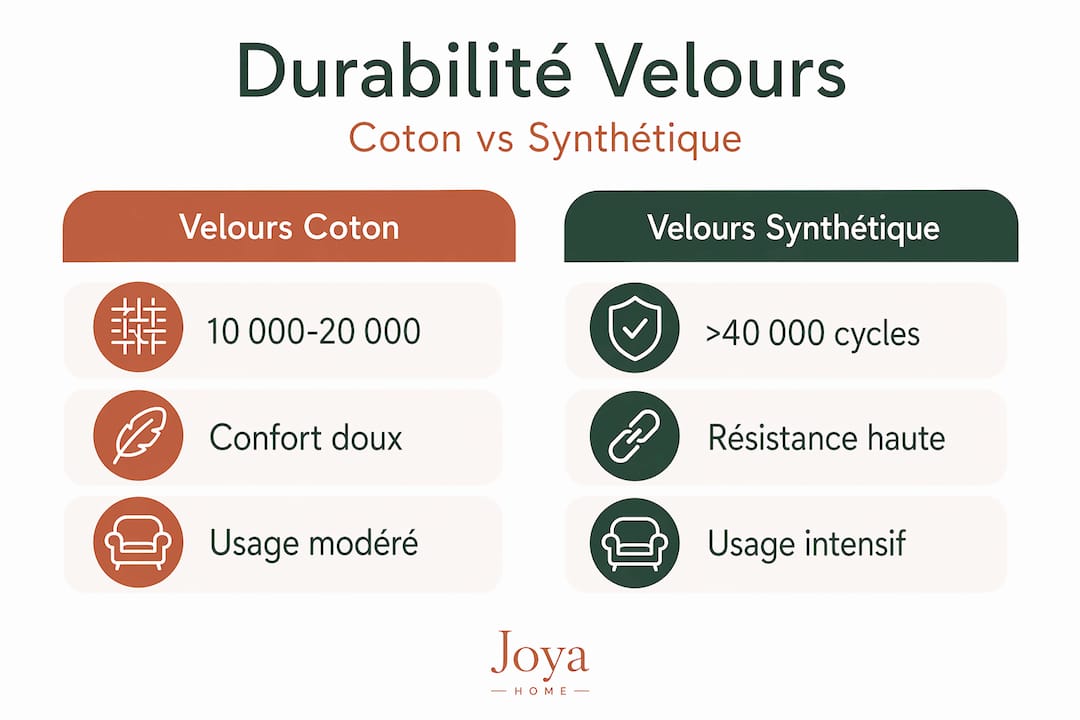 Durabilité Velours

Coton vs Synthétique

Velours Coton

10 000-20 000

Confort doux

Usage modéré

Velours Synthétique

>40 000 cycles

Résistance haute

Usage intensif

Joya
HOME